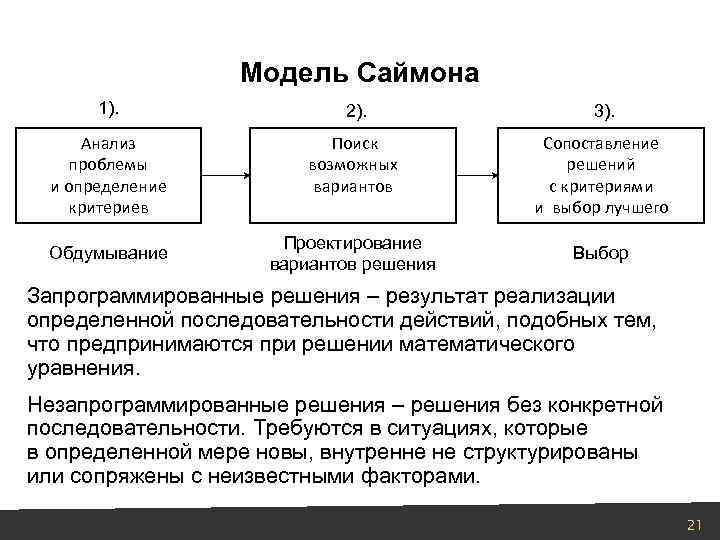 Модель Саймона

1).

Анализ проблемы и определение критериев

Обдумывание

2).

Поиск возможных вариантов

Проектирование вариантов решения

3).

Сопоставление решений с критериями и выбор лучшего

Выбор

Запрограммированные решения – результат реализации определенной последовательности действий, подобных тем, что предпринимаются при решении математического уравнения.

Незапрограммированные решения – решения без конкретной последовательности. Требуются в ситуациях, которые в определенной мере новы, внутренне не структурированы или сопряжены с неизвестными факторами.

21